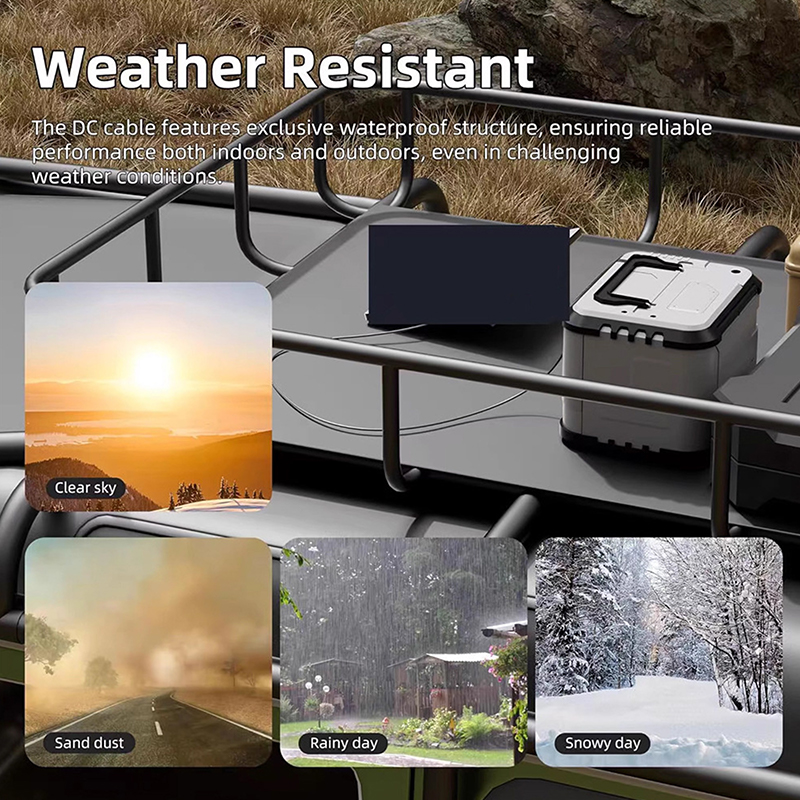 Weather Resistant

The DC cable features exclusive waterproof structure, ensuring reliable performance both indoors and outdoors, even in challenging weather conditions.

Clear sky

Sand dust

Rainy day

Snowy day